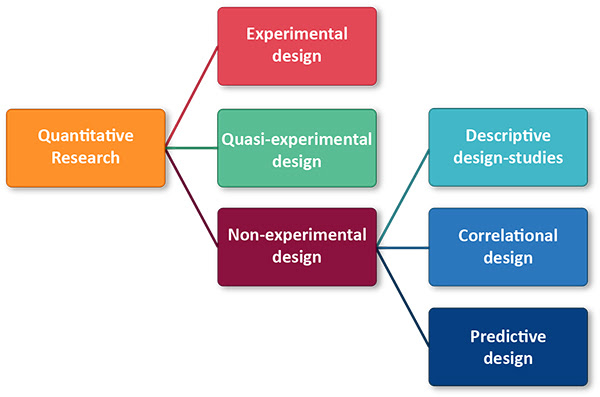 Quantitative Research

Experimental design

Quasi-experimental design

Non-experimental design

Descriptive design-studies

Correlational design

Predictive design